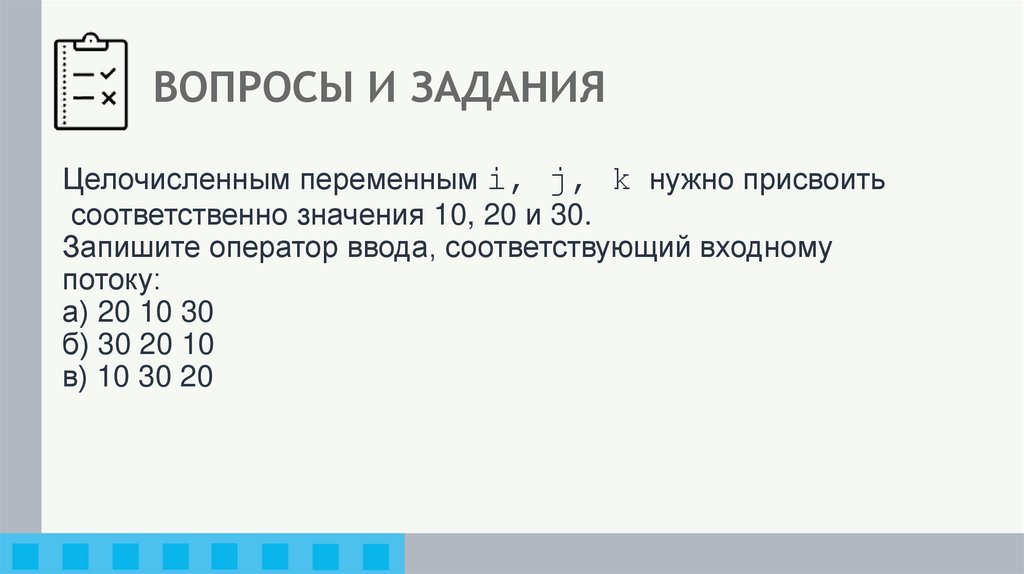 ВОПРОСЫ И ЗАДАНИЯ

Целочисленным переменным i, j, k нужно присвоить соответственно значения 10, 20 и 30.
Запишите оператор ввода, соответствующий входному потоку:
а) 20 10 30
б) 30 20 10
в) 10 30 20